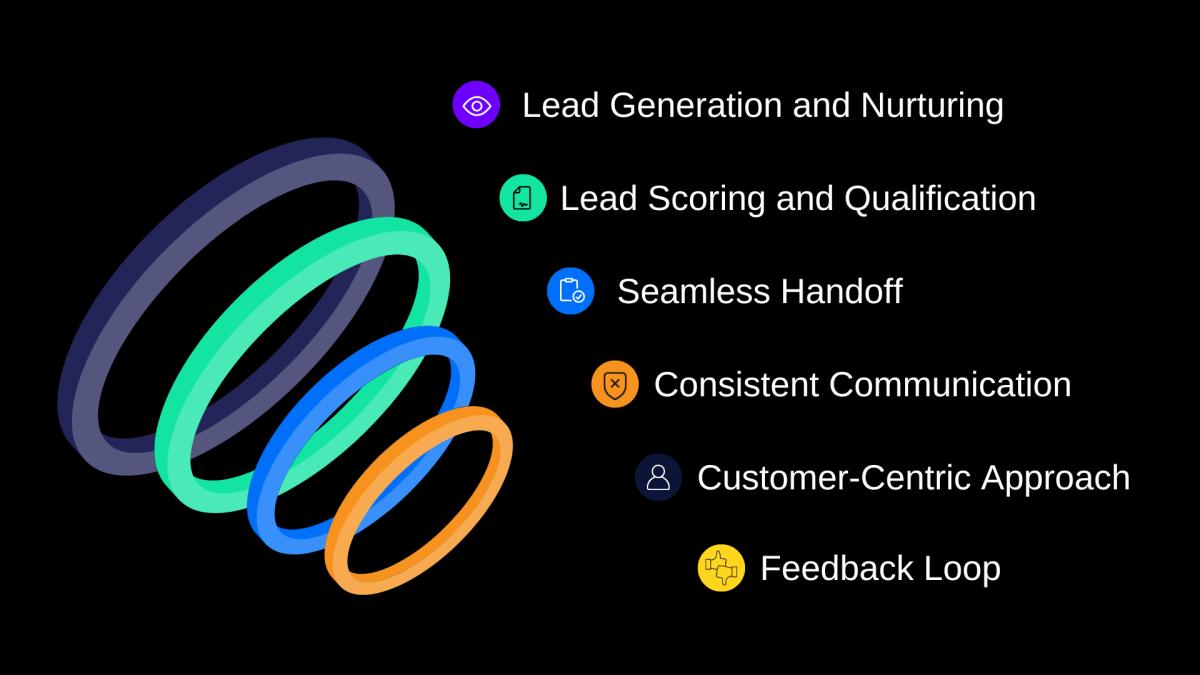 Lead Generation and Nurturing

Lead Scoring and Qualification

Seamless Handoff

Consistent Communication

Customer-Centric Approach

Feedback Loop